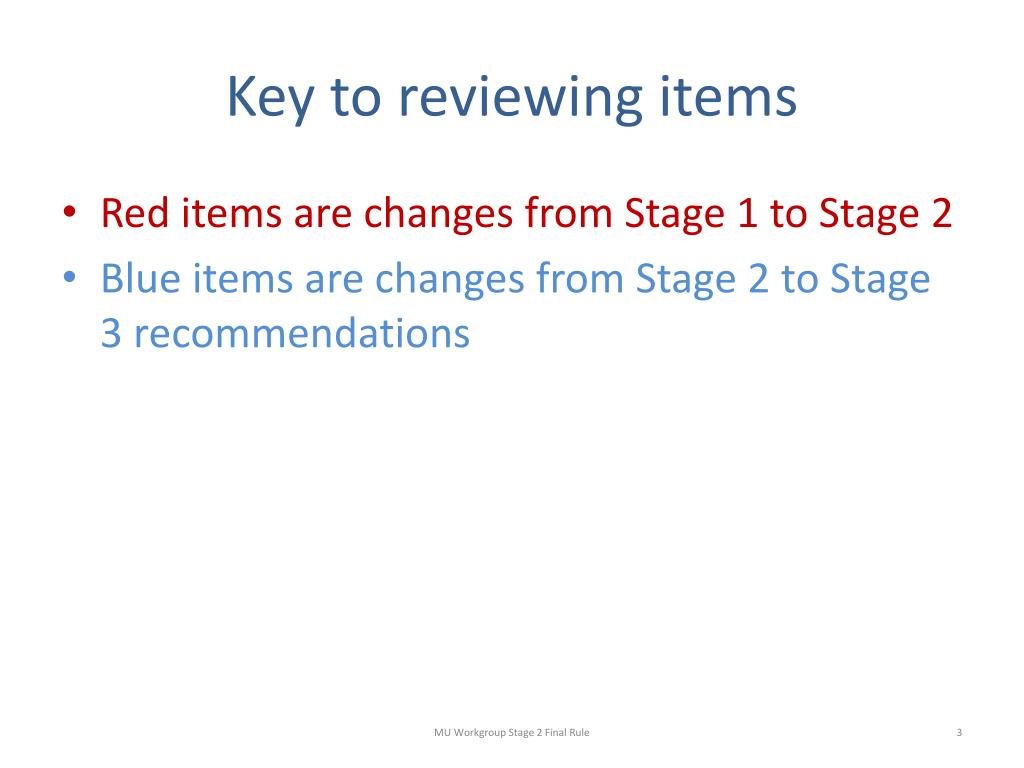 Key to reviewing items

• Red items are changes from Stage 1 to Stage 2
• Blue items are changes from Stage 2 to Stage 3 recommendations

MU Workgroup Stage 2 Final Rule

3